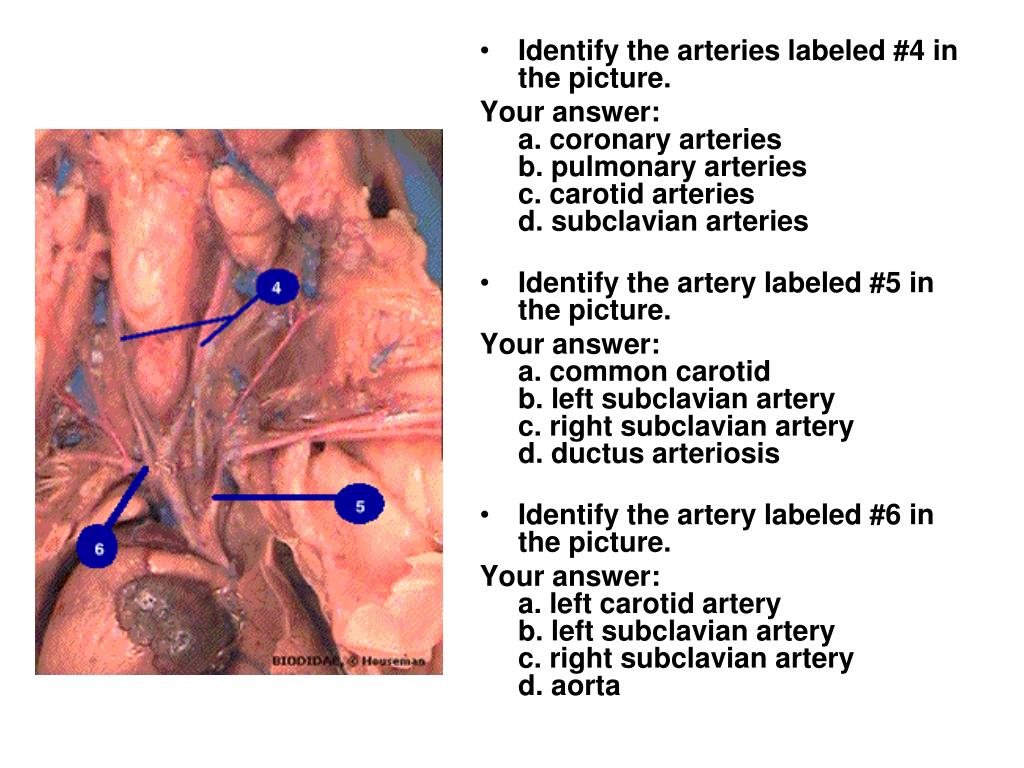 4

5

6

BIODIDAC, © Houseman

• Identify the arteries labeled #4 in the picture.

Your answer:
a. coronary arteries
b. pulmonary arteries
c. carotid arteries
d. subclavian arteries

• Identify the artery labeled #5 in the picture.

Your answer:
a. common carotid
b. left subclavian artery
c. right subclavian artery
d. ductus arteriosis

• Identify the artery labeled #6 in the picture.

Your answer:
a. left carotid artery
b. left subclavian artery
c. right subclavian artery
d. aorta